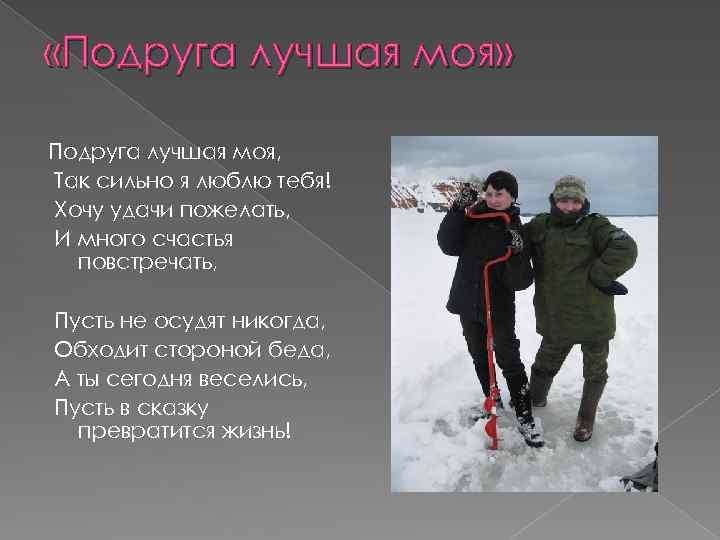 «Подруга лучшая моя»

Подруга лучшая моя,
Так сильно я люблю тебя!
Хочу удачи пожелать,
И много счастья повстречать,

Пусть не осудят никогда,
Обходит стороной беда,
А ты сегодня веселись,
Пусть в сказку превратится жизнь!